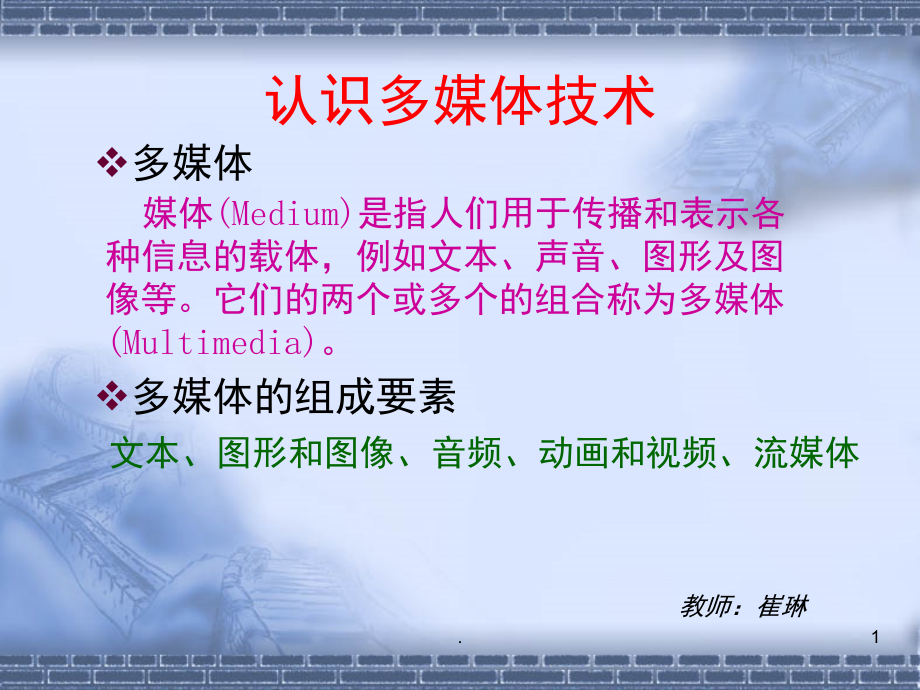 认识多媒体技术

❖多媒体

媒体(Medium)是指人们用于传播和表示各种信息的载体，例如文本、声音、图形及图像等。它们的两个或多个的组合称为多媒体(Multimedia)。

❖多媒体的组成要素

文本、图形和图像、音频、动画和视频、流媒体

教师：崔琳

.

1